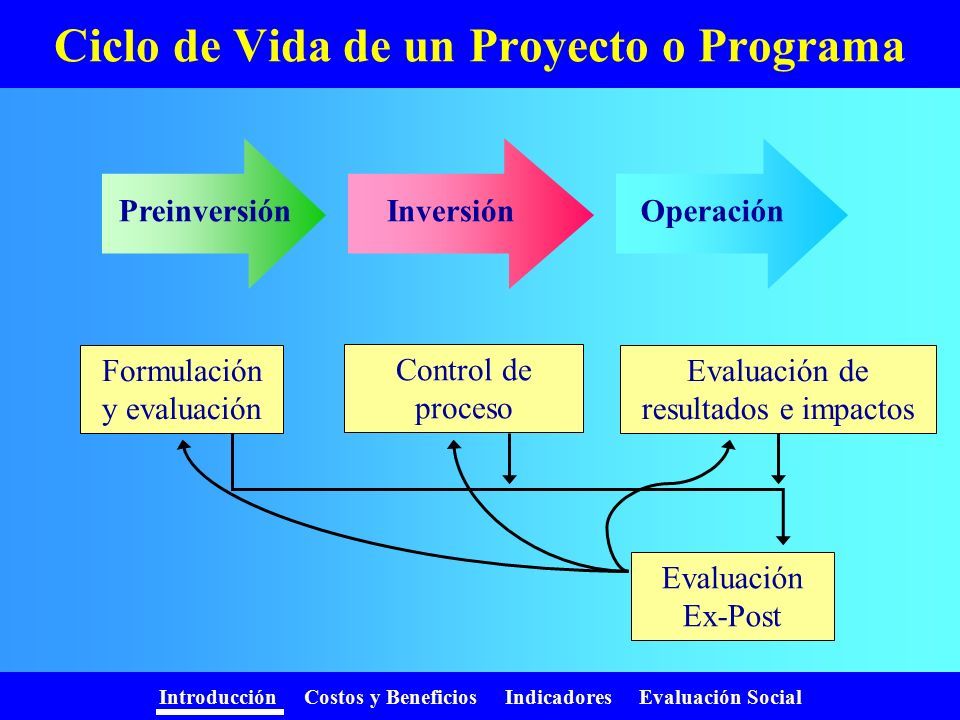 Ciclo de Vida de un Proyecto o Programa

Preinversión

Inversión

Operación

Formulación y evaluación

Control de proceso

Evaluación de resultados e impactos

Evaluación Ex-Post

Introducción Costos y Beneficios Indicadores Evaluación Social